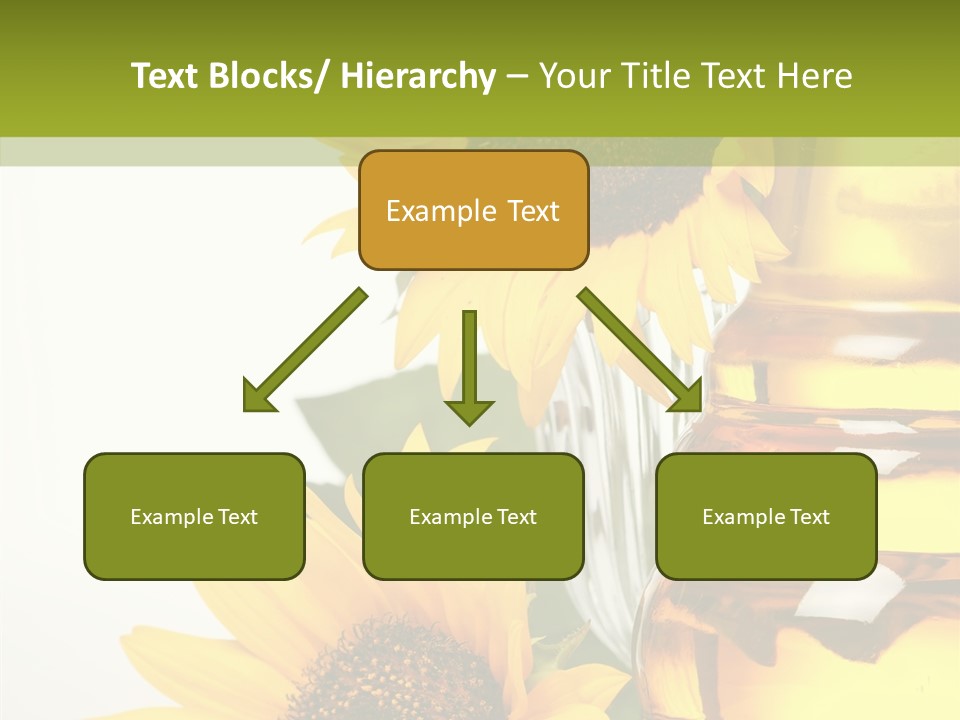 Text Blocks/ Hierarchy – Your Title Text Here

Example Text

Example Text

Example Text

Example Text